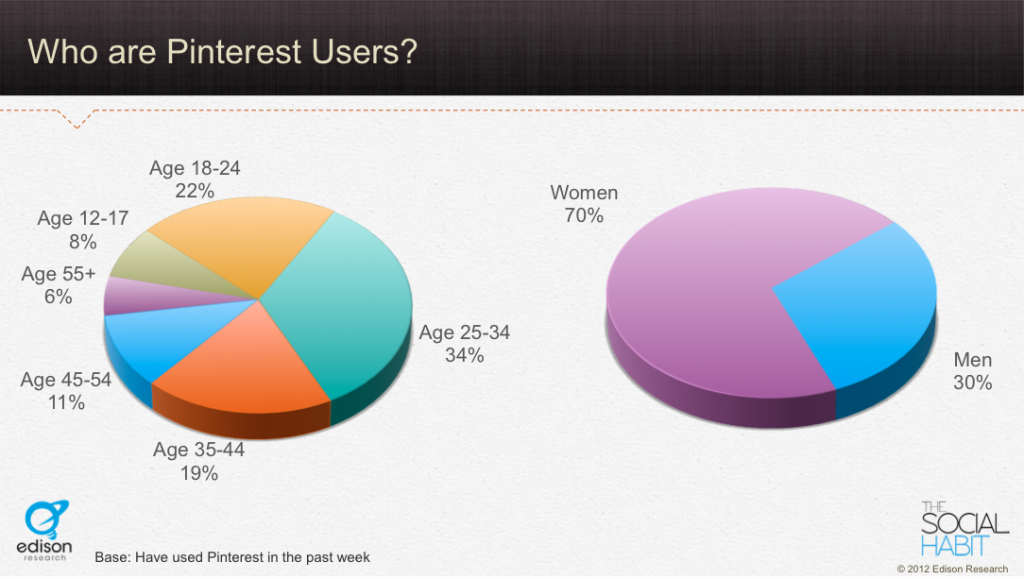 Who are Pinterest Users?

Age 18-24
22%

Age 12-17
8%

Age 55+
6%

Age 45-54
11%

Age 35-44
19%

Age 25-34
34%

Women
70%

Men
30%

edison research

Base: Have used Pinterest in the past week

THE SOCIAL HABIT

© 2012 Edison Research